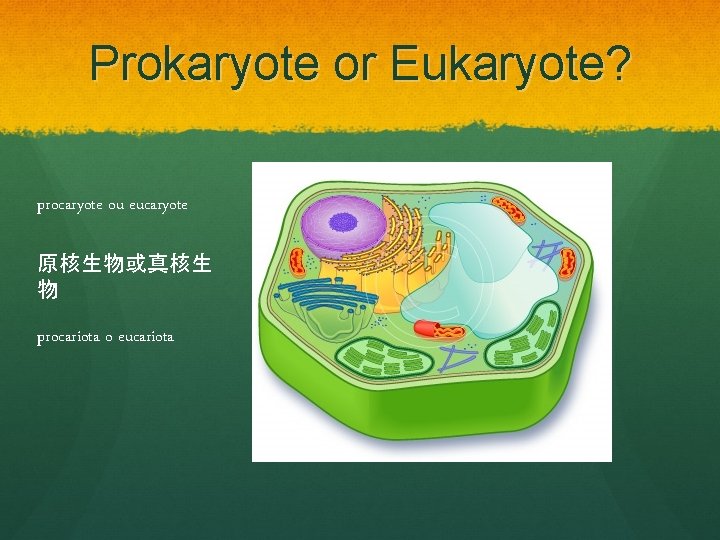 Prokaryote or Eukaryote?

procaryote ou eucaryote

原核生物或真核生物

procariota o eucariota